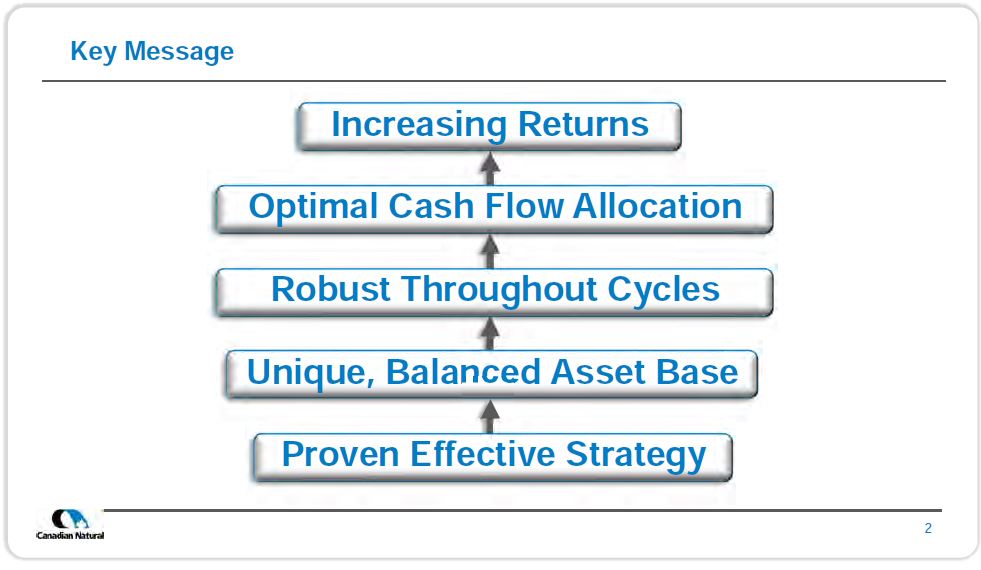 Key Message

Increasing Returns

Optimal Cash Flow Allocation

Robust Throughout Cycles

Unique, Balanced Asset Base

Proven Effective Strategy

Canadian Natural

2